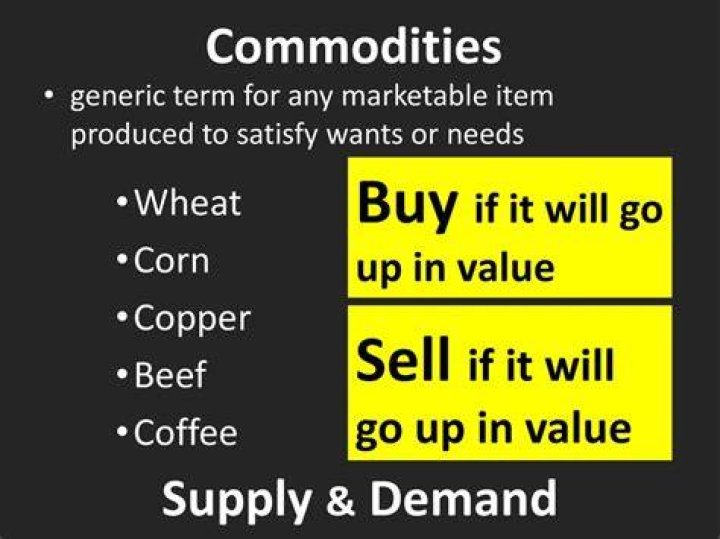 Commodities

• generic term for any marketable item produced to satisfy wants or needs

• Wheat
• Corn
• Copper
• Beef
• Coffee

Buy if it will go up in value

Sell if it will go up in value

Supply & Demand